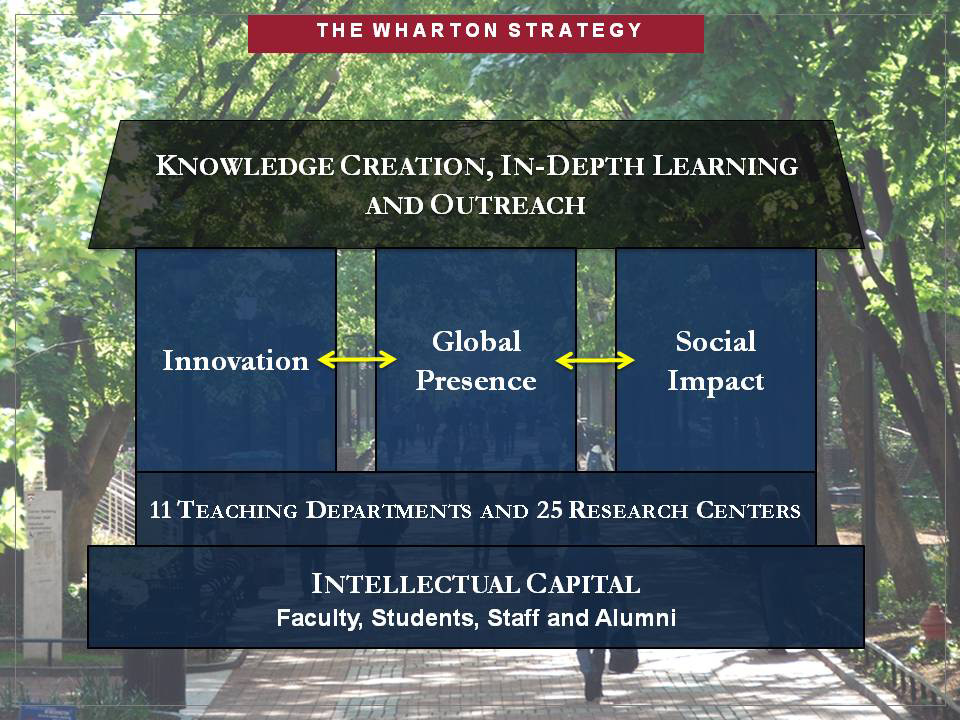 THE WHARTON STRATEGY

KNOWLEDGE CREATION, IN-DEPTH LEARNING AND OUTREACH

Innovation

Global Presence

Social Impact

11 TEACHING DEPARTMENTS AND 25 RESEARCH CENTERS

INTELLECTUAL CAPITAL
Faculty, Students, Staff and Alumni